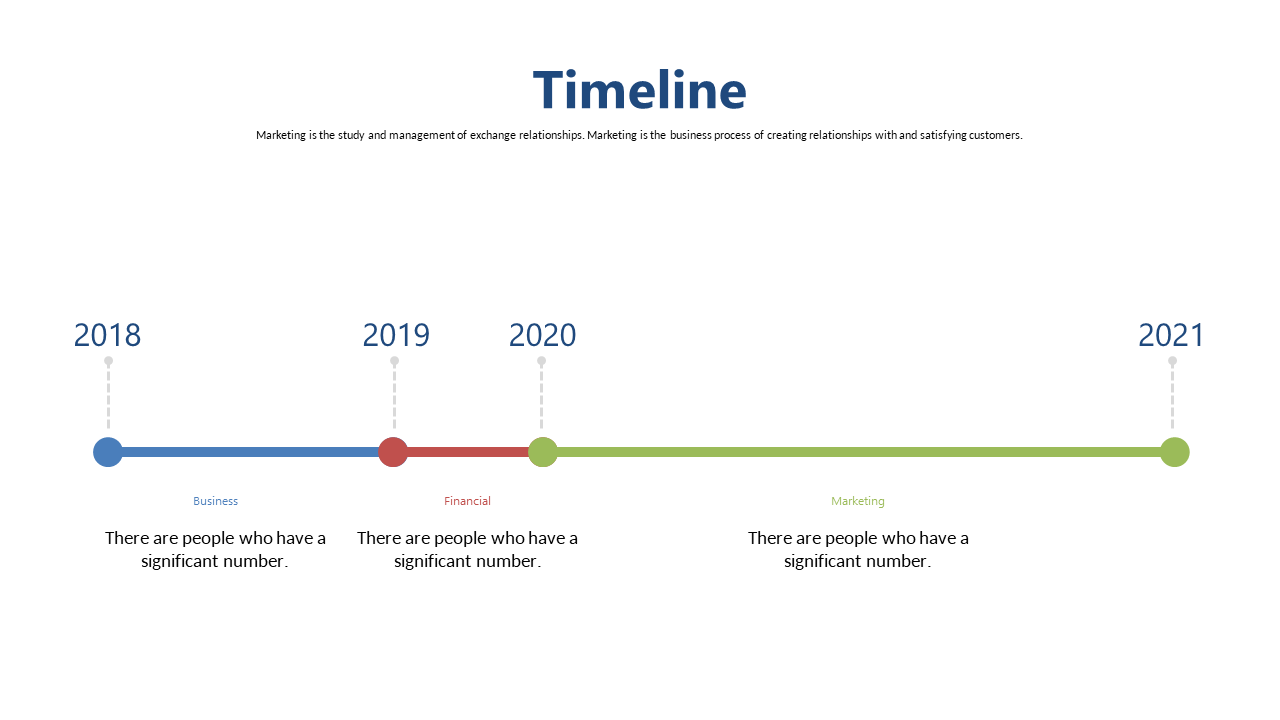 Timeline

Marketing is the study and management of exchange relationships. Marketing is the business process of creating relationships with and satisfying customers.

2018

2019

2020

2021

Business

There are people who have a significant number.

Financial

There are people who have a significant number.

Marketing

There are people who have a significant number.